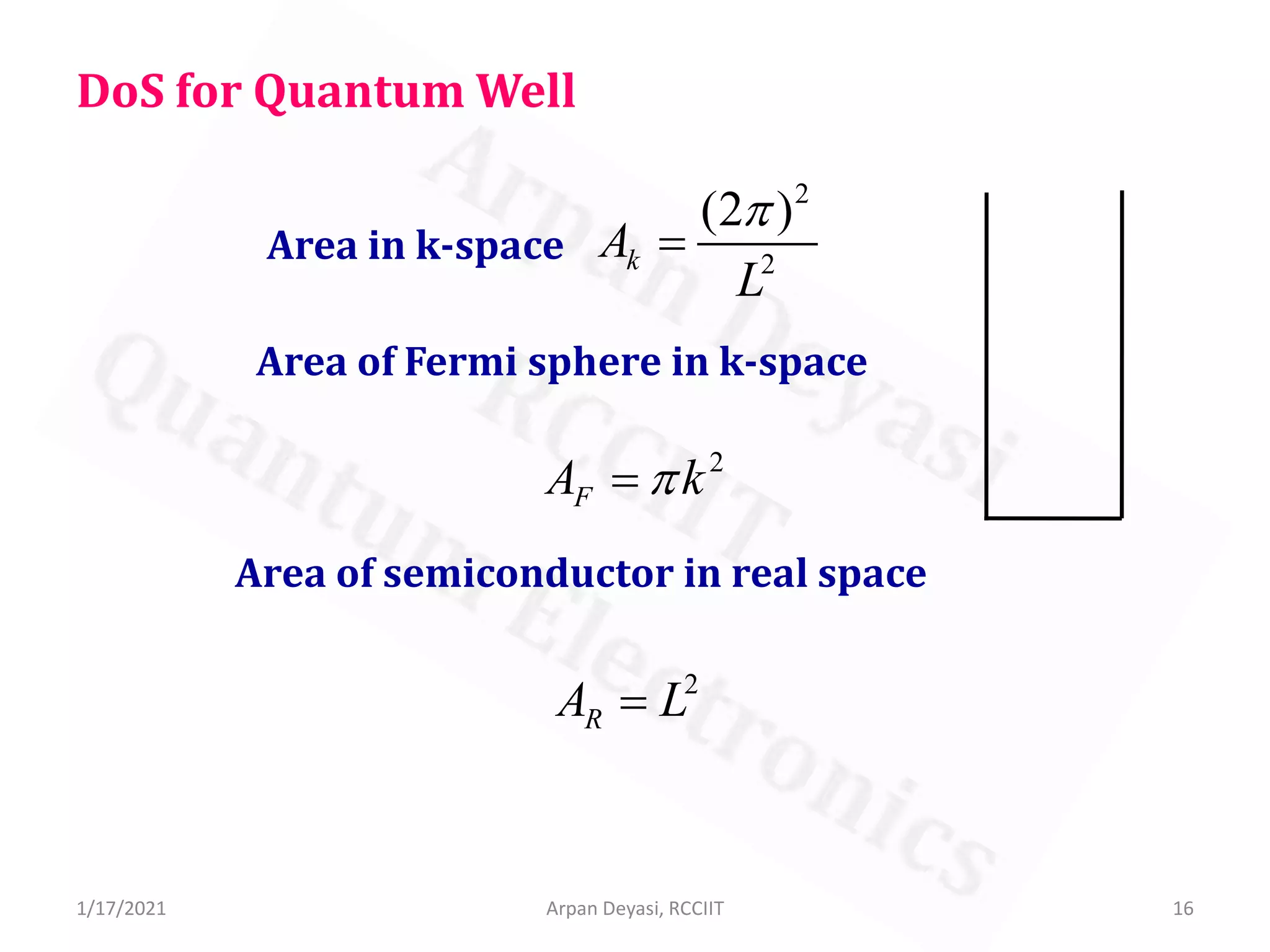 DoS for Quantum Well

Area in k-space $A_k = \frac{(2\pi)^2}{L^2}$

Area of Fermi sphere in k-space

$A_F = \pi k^2$

Area of semiconductor in real space

$A_R = L^2$

Arpan Deyasi RCCIIT Quantum Electronics

1/17/2021 Arpan Deyasi, RCCIIT 16